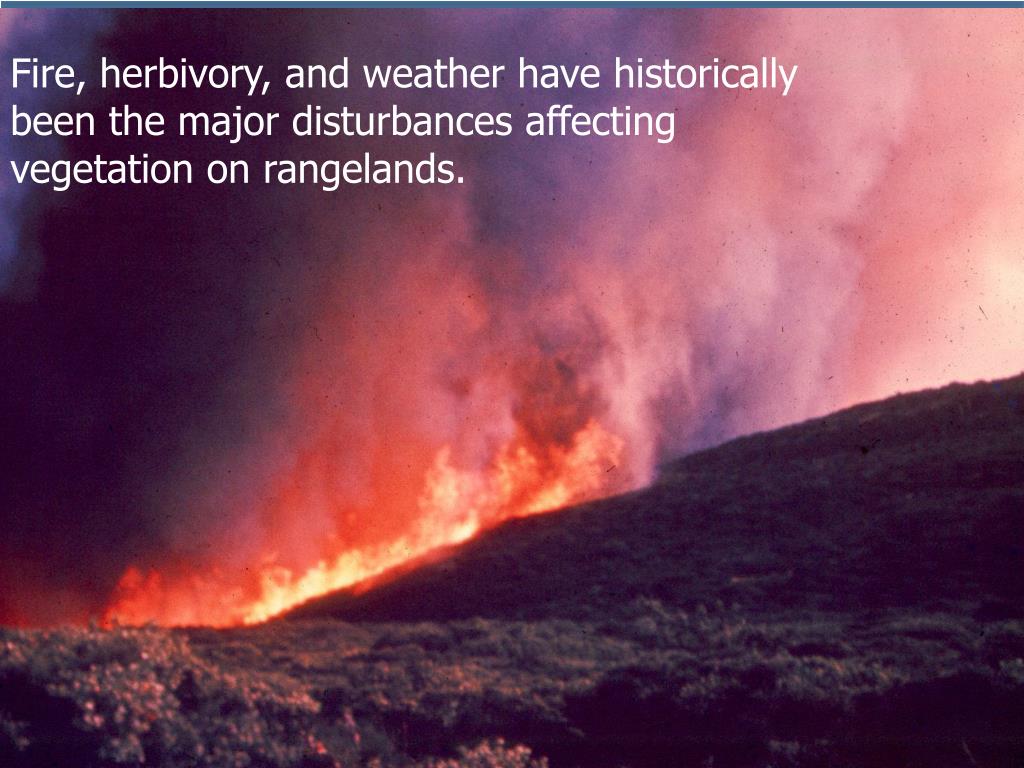 Fire, herbivory, and weather have historically been the major disturbances affecting vegetation on rangelands.